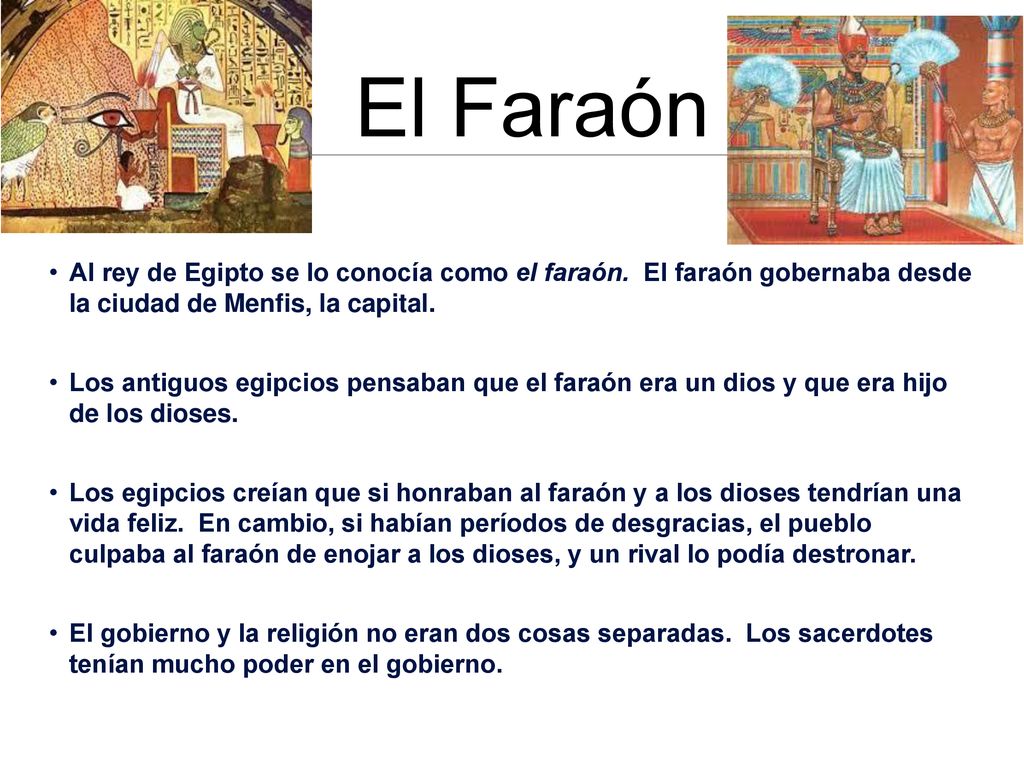 El Faraón

• Al rey de Egipto se lo conocía como el faraón. El faraón gobernaba desde la ciudad de Menfis, la capital.

• Los antiguos egipcios pensaban que el faraón era un dios y que era hijo de los dioses.

• Los egipcios creían que si honraban al faraón y a los dioses tendrían una vida feliz. En cambio, si habían períodos de desgracias, el pueblo culpaba al faraón de enojar a los dioses, y un rival lo podía destronar.

• El gobierno y la religión no eran dos cosas separadas. Los sacerdotes tenían mucho poder en el gobierno.